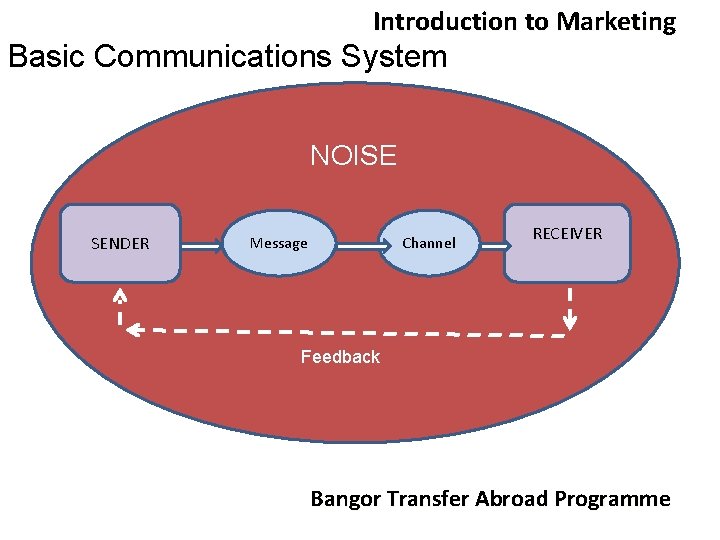 Introduction to Marketing

Basic Communications System

NOISE

SENDER

Message

Channel

RECEIVER

Feedback

Bangor Transfer Abroad Programme